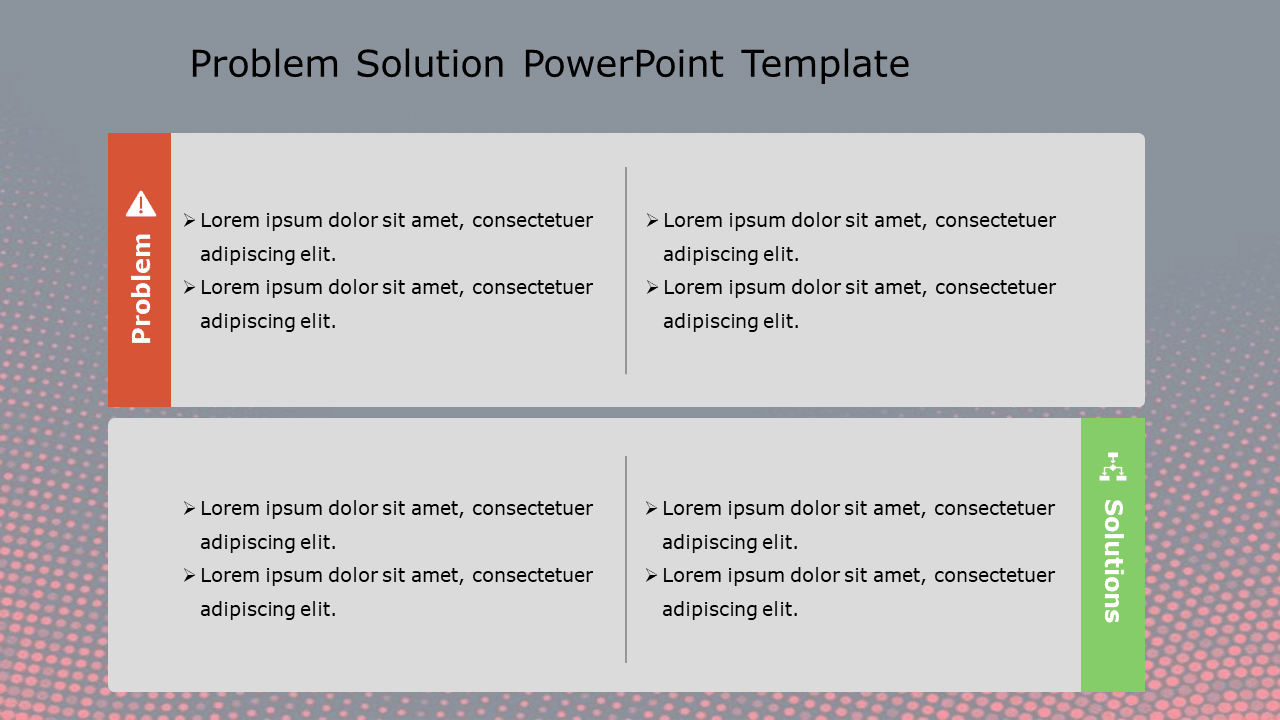 Problem Solution PowerPoint Template

Problem

➢ Lorem ipsum dolor sit amet, consectetuer adipiscing elit.
➢ Lorem ipsum dolor sit amet, consectetuer adipiscing elit.

➢ Lorem ipsum dolor sit amet, consectetuer adipiscing elit.
➢ Lorem ipsum dolor sit amet, consectetuer adipiscing elit.

➢ Lorem ipsum dolor sit amet, consectetuer adipiscing elit.
➢ Lorem ipsum dolor sit amet, consectetuer adipiscing elit.

➢ Lorem ipsum dolor sit amet, consectetuer adipiscing elit.
➢ Lorem ipsum dolor sit amet, consectetuer adipiscing elit.

Solutions